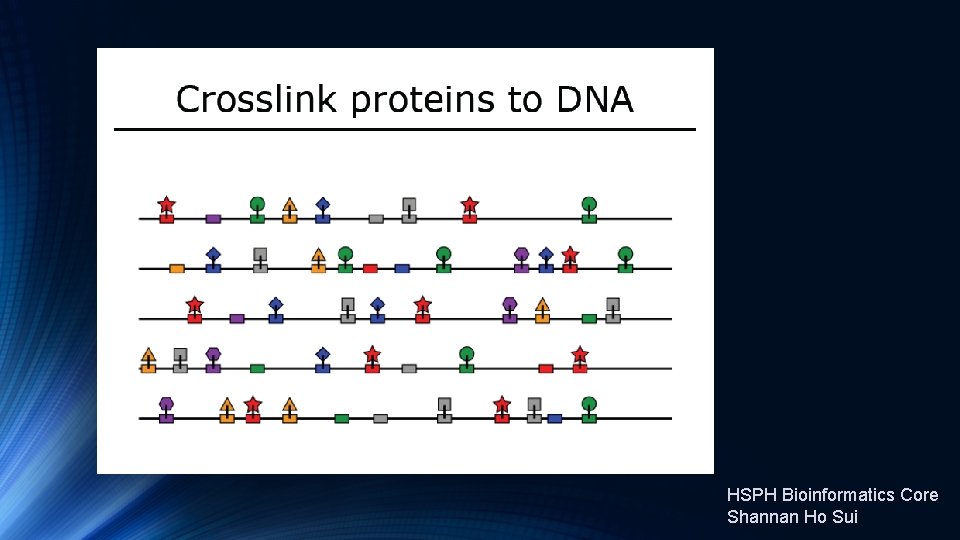 Crosslink proteins to DNA

HSPH Bioinformatics Core
Shannan Ho Sui